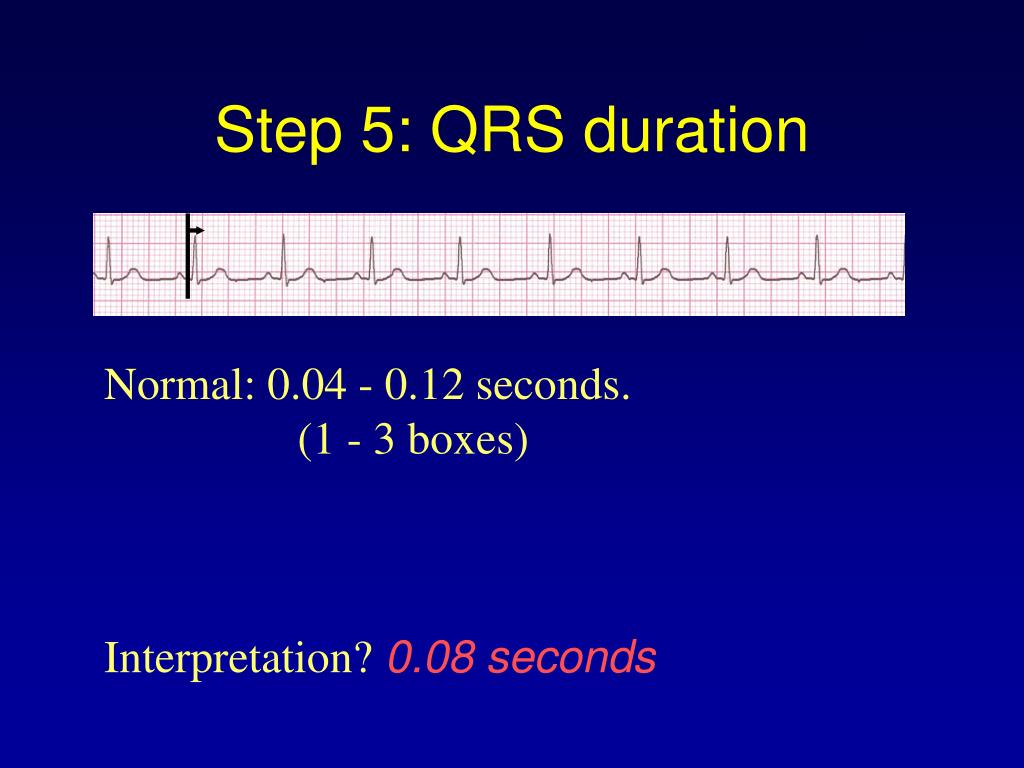 Step 5: QRS duration

Normal: 0.04 - 0.12 seconds.
(1 - 3 boxes)

Interpretation? 0.08 seconds